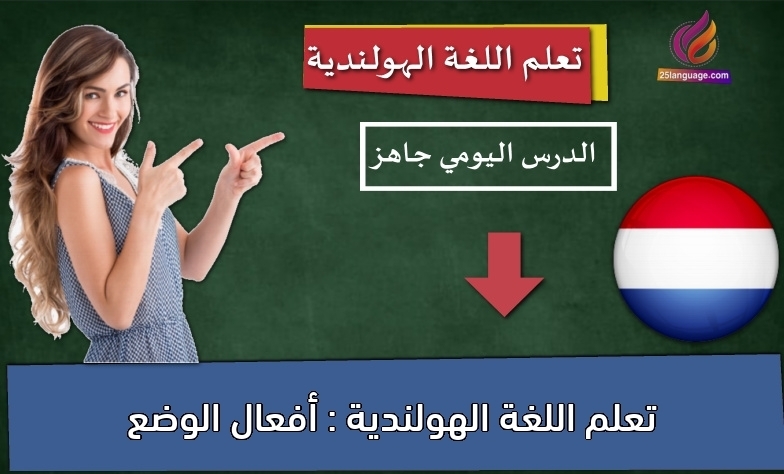 تعلم اللغة الهولندية

25language.com

الدرس اليومي جاهز

تعلم اللغة الهولندية : أفعال الوضع